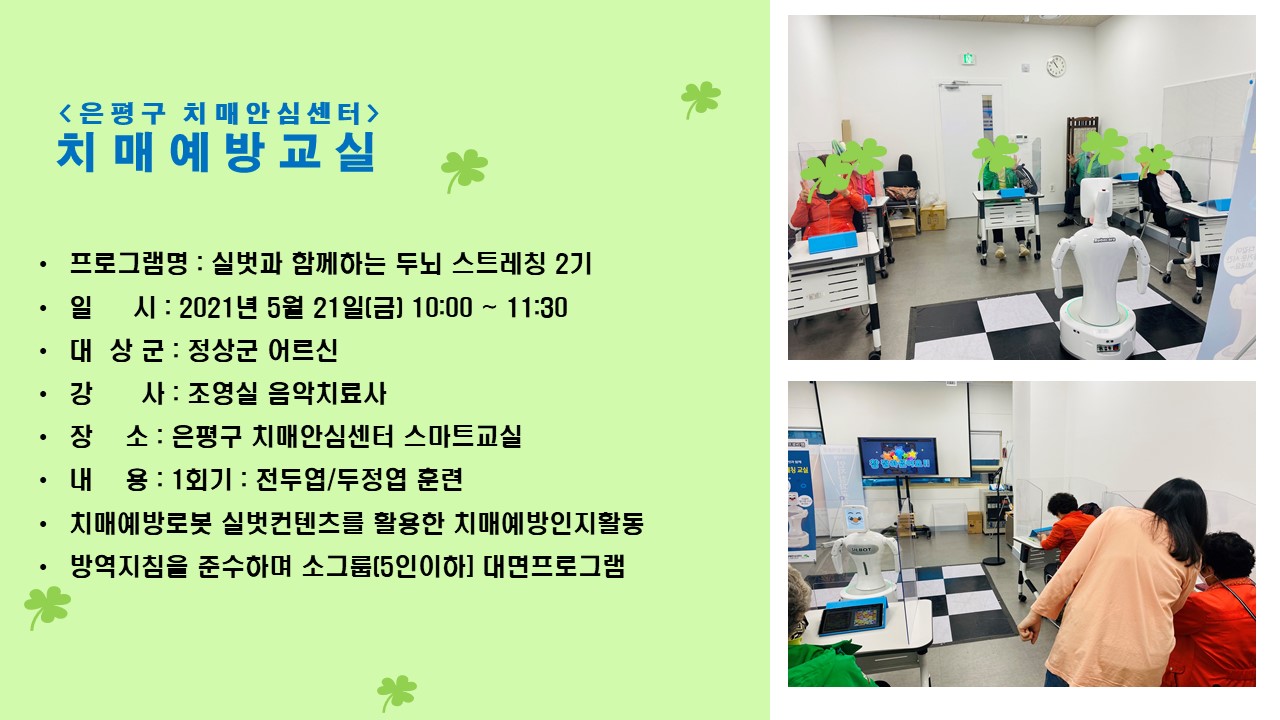 <은평구 치매안심센터>
치매예방교실

• 프로그램명 : 실벗과 함께하는 두뇌 스트레칭 2기
• 일 시 : 2021년 5월 21일(금) 10:00 ~ 11:30
• 대 상 군 : 정상군 어르신
• 강 사 : 조영실 음악치료사
• 장 소 : 은평구 치매안심센터 스마트교실
• 내 용 : 1회기 : 전두엽/두정엽 훈련
• 치매예방로봇 실벗컨텐츠를 활용한 치매예방인지활동
• 방역지침을 준수하며 소그룹(5인이하) 대면프로그램